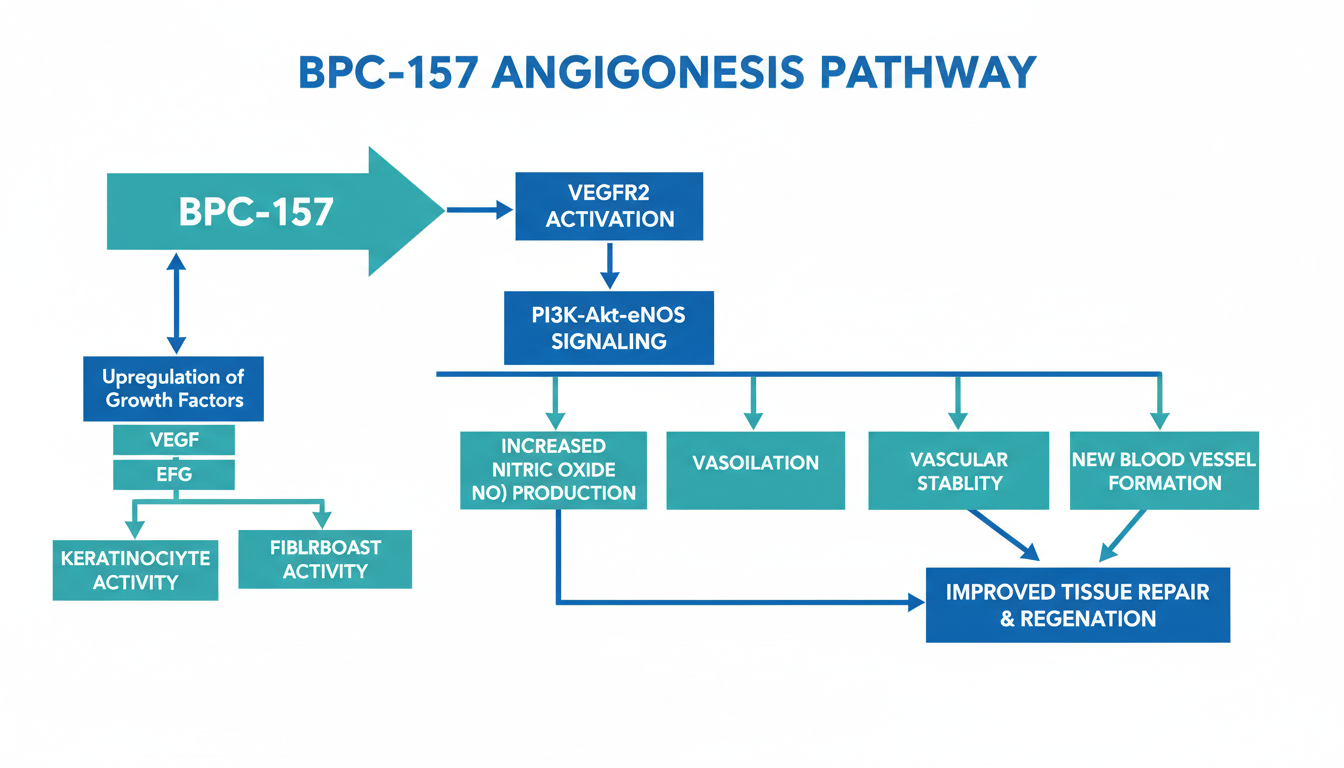 BPC-157 ANGIGONESIS PATHWAY

BPC-157

VEGFR2 ACTIVATION

PI3K-Akt-eNOS SIGNALING

Upregulation of Growth Factors

VEGF

EFG

KERATINOCIYTE ACTIVITY

FIBLRBOAST ACTIVITY

INCREASED NITRIC OXIDE NO) PRODUCTION

VASOILATION

VASCULAR STABLITY

NEW BLOOD VESSEL FORMATION

IMPROVED TISSUE REPAIR & REGENATION